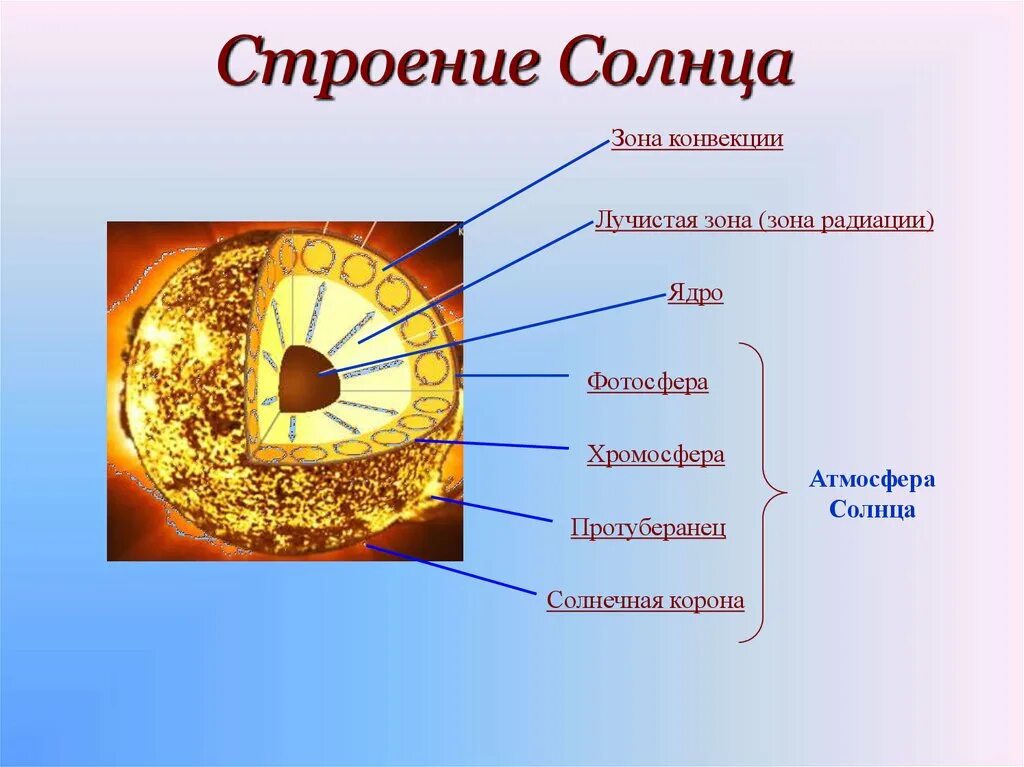 Строение Солнца

Зона конвекции

Лучистая зона (зона радиации)

Ядро

Фотосфера

Хромосфера

Протуберанец

Солнечная корона

Атмосфера Солнца